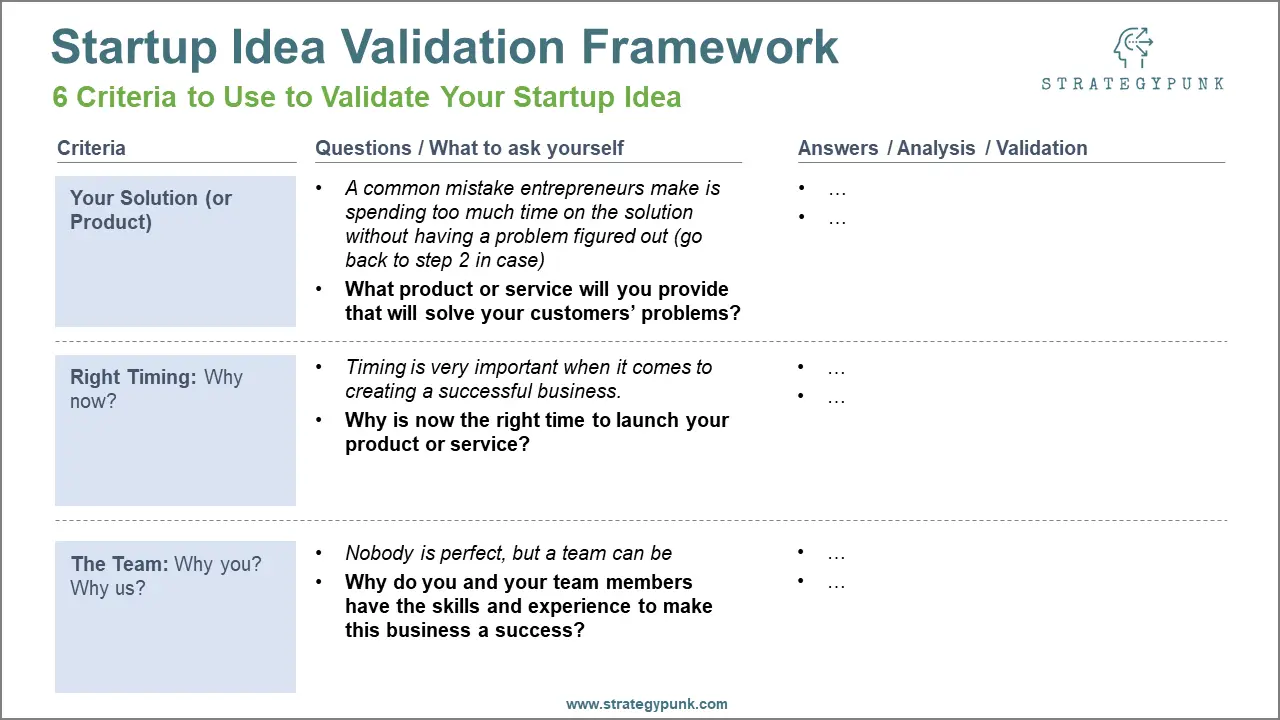 Startup Idea Validation Framework

6 Criteria to Use to Validate Your Startup Idea

STRATEGYPUNK

| Criteria | Questions / What to ask yourself | Answers / Analysis / Validation |
|---|---|---|
| Your Solution (or Product) | • A common mistake entrepreneurs make is spending too much time on the solution without having a problem figured out (go back to step 2 in case) • What product or service will you provide that will solve your customers' problems? | • … • … |
| Right Timing: Why now? | • Timing is very important when it comes to creating a successful business. • Why is now the right time to launch your product or service? | • … • … |
| The Team: Why you? Why us? | • Nobody is perfect, but a team can be • Why do you and your team members have the skills and experience to make this business a success? | • … • … |

www.strategypunk.com